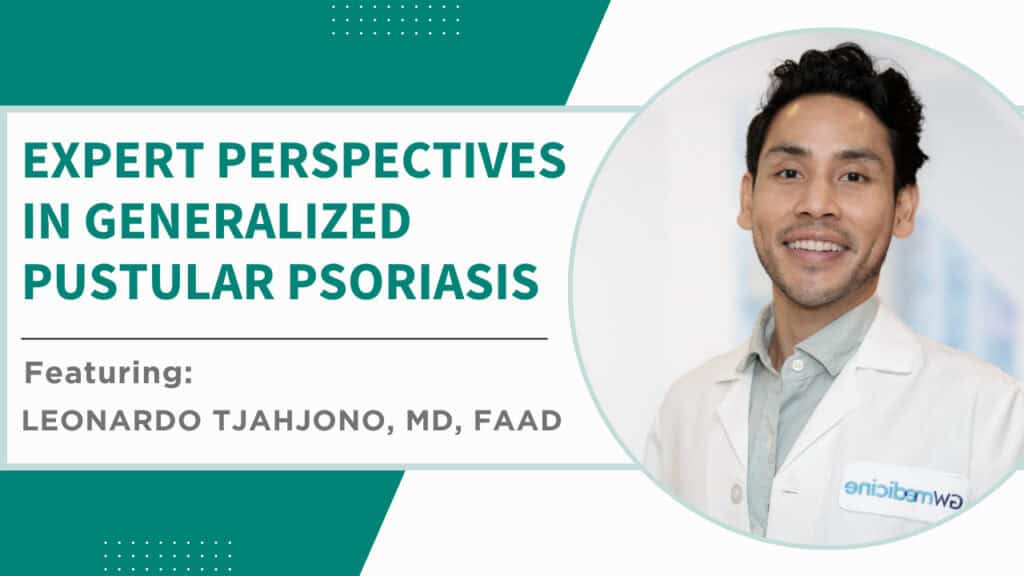 EXPERT PERSPECTIVES IN GENERALIZED PUSTULAR PSORIASIS

Featuring:
LEONARDO TJAHJONO, MD, FAAD

GWmedicine